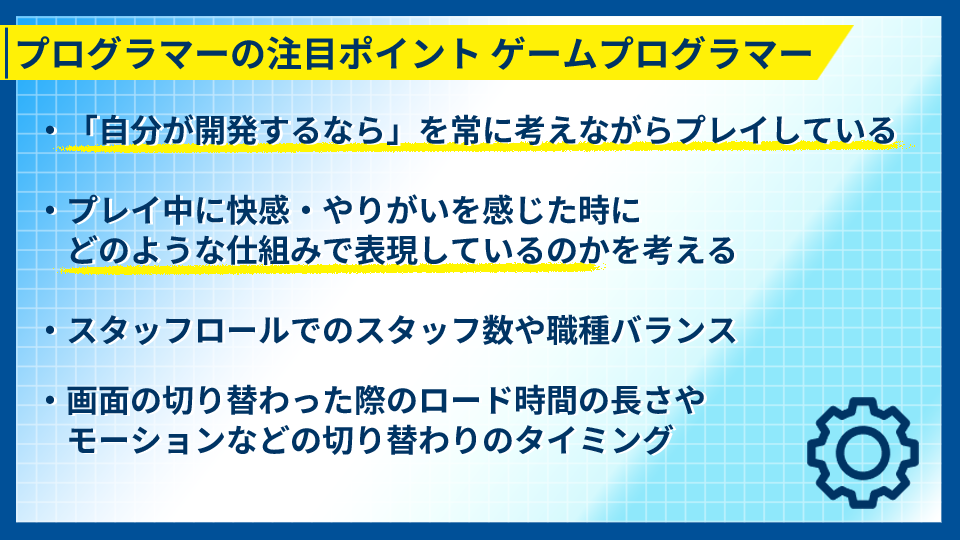 プログラマーの注目ポイント ゲームプログラマー

・「自分が開発するなら」を常に考えながらプレイしている

・プレイ中に快感・やりがいを感じた時に どのような仕組みで表現しているのかを考える

・スタッフロールでのスタッフ数や職種バランス

・画面の切り替わった際のロード時間の長さや モーションなどの切り替わりのタイミング